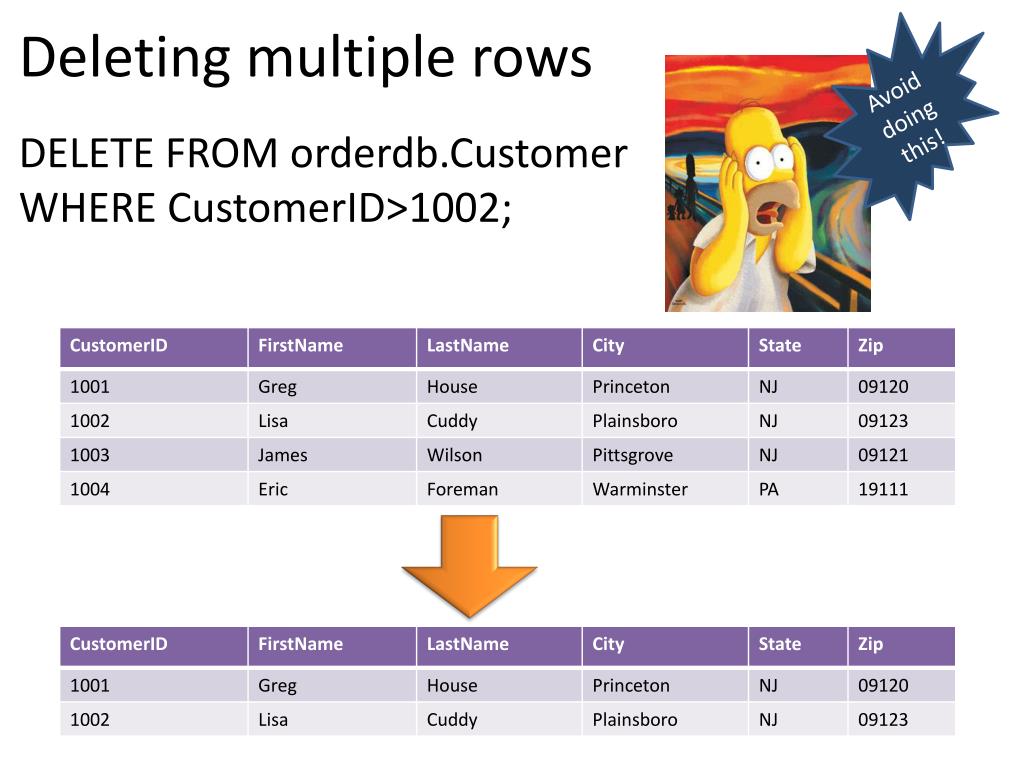 Deleting multiple rows

DELETE FROM orderdb.Customer
WHERE CustomerID>1002;

Avoid doing this!

| CustomerID | FirstName | LastName | City | State | Zip |
|---|---|---|---|---|---|
| 1001 | Greg | House | Princeton | NJ | 09120 |
| 1002 | Lisa | Cuddy | Plainsboro | NJ | 09123 |
| 1003 | James | Wilson | Pittsgrove | NJ | 09121 |
| 1004 | Eric | Foreman | Warminster | PA | 19111 |

| CustomerID | FirstName | LastName | City | State | Zip |
|---|---|---|---|---|---|
| 1001 | Greg | House | Princeton | NJ | 09120 |
| 1002 | Lisa | Cuddy | Plainsboro | NJ | 09123 |